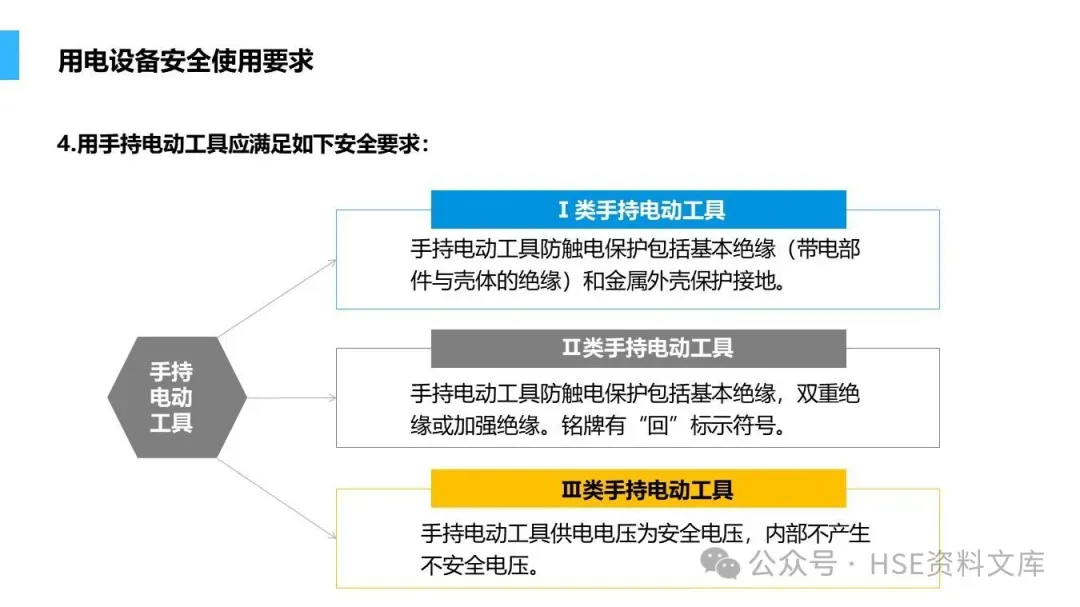 用电设备安全使用要求

4.用手持电动工具应满足如下安全要求：

手持电动工具

Ⅰ类手持电动工具

手持电动工具防触电保护包括基本绝缘（带电部件与壳体的绝缘）和金属外壳保护接地。

Ⅱ类手持电动工具

手持电动工具防触电保护包括基本绝缘，双重绝缘或加强绝缘。铭牌有“回”标示符号。

Ⅲ类手持电动工具

手持电动工具供电电压为安全电压，内部不产生不安全电压。

公众号 · HSE资料文库